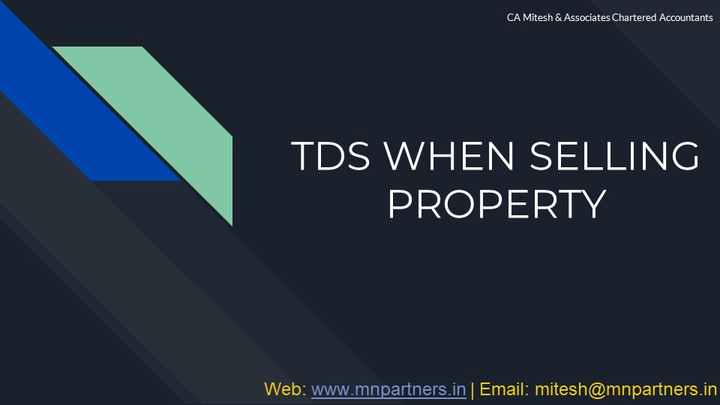 CA Mitesh & Associates Chartered Accountants

TDS WHEN SELLING PROPERTY

Web: www.mnpartners.in | Email: mitesh@mnpartners.in